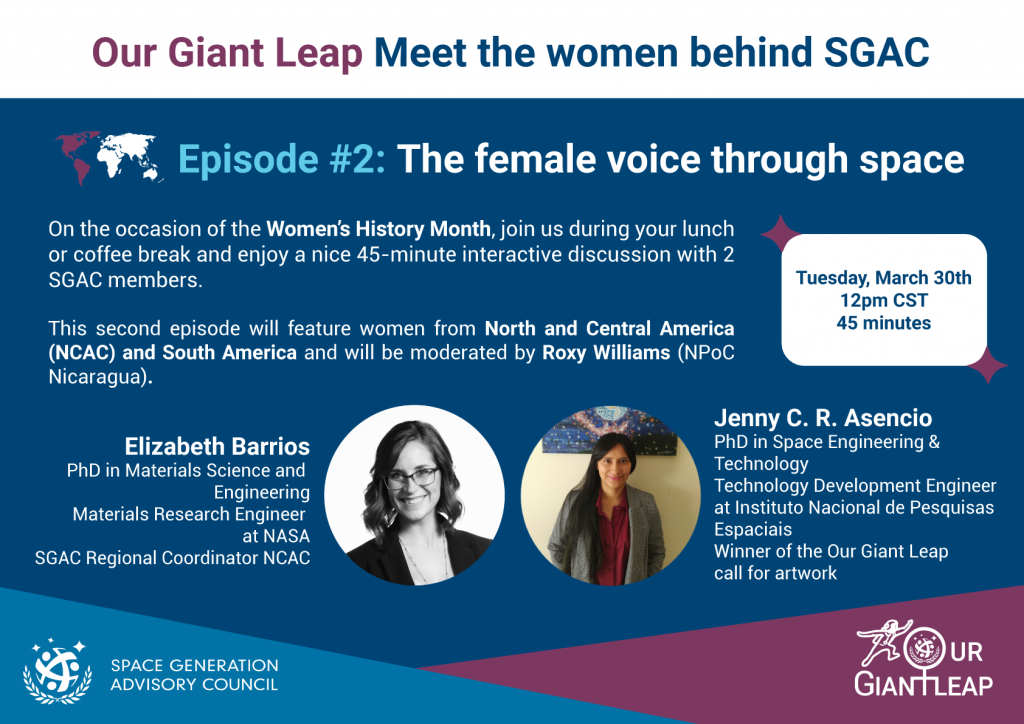 Our Giant Leap Meet the women behind SGAC

Episode #2: The female voice through space

On the occasion of the Women's History Month, join us during your lunch or coffee break and enjoy a nice 45-minute interactive discussion with 2 SGAC members.

This second episode will feature women from North and Central America (NCAC) and South America and will be moderated by Roxy Williams (NPoC Nicaragua).

Tuesday, March 30th
12pm CST
45 minutes

Elizabeth Barrios
PhD in Materials Science and Engineering
Materials Research Engineer at NASA
SGAC Regional Coordinator NCAC

Jenny C. R. Asencio
PhD in Space Engineering & Technology
Technology Development Engineer at Instituto Nacional de Pesquisas Espaciais
Winner of the Our Giant Leap call for artwork

SPACE GENERATION ADVISORY COUNCIL

OUR GIANT LEAP